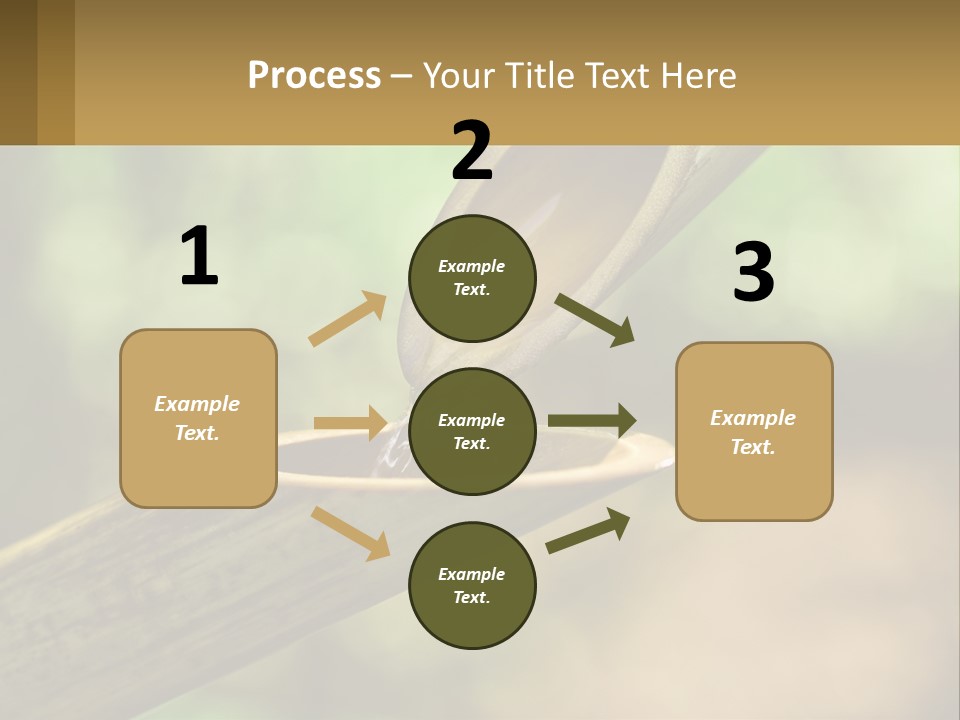 Process – Your Title Text Here

1

Example Text.

2

Example Text.

Example Text.

Example Text.

3

Example Text.